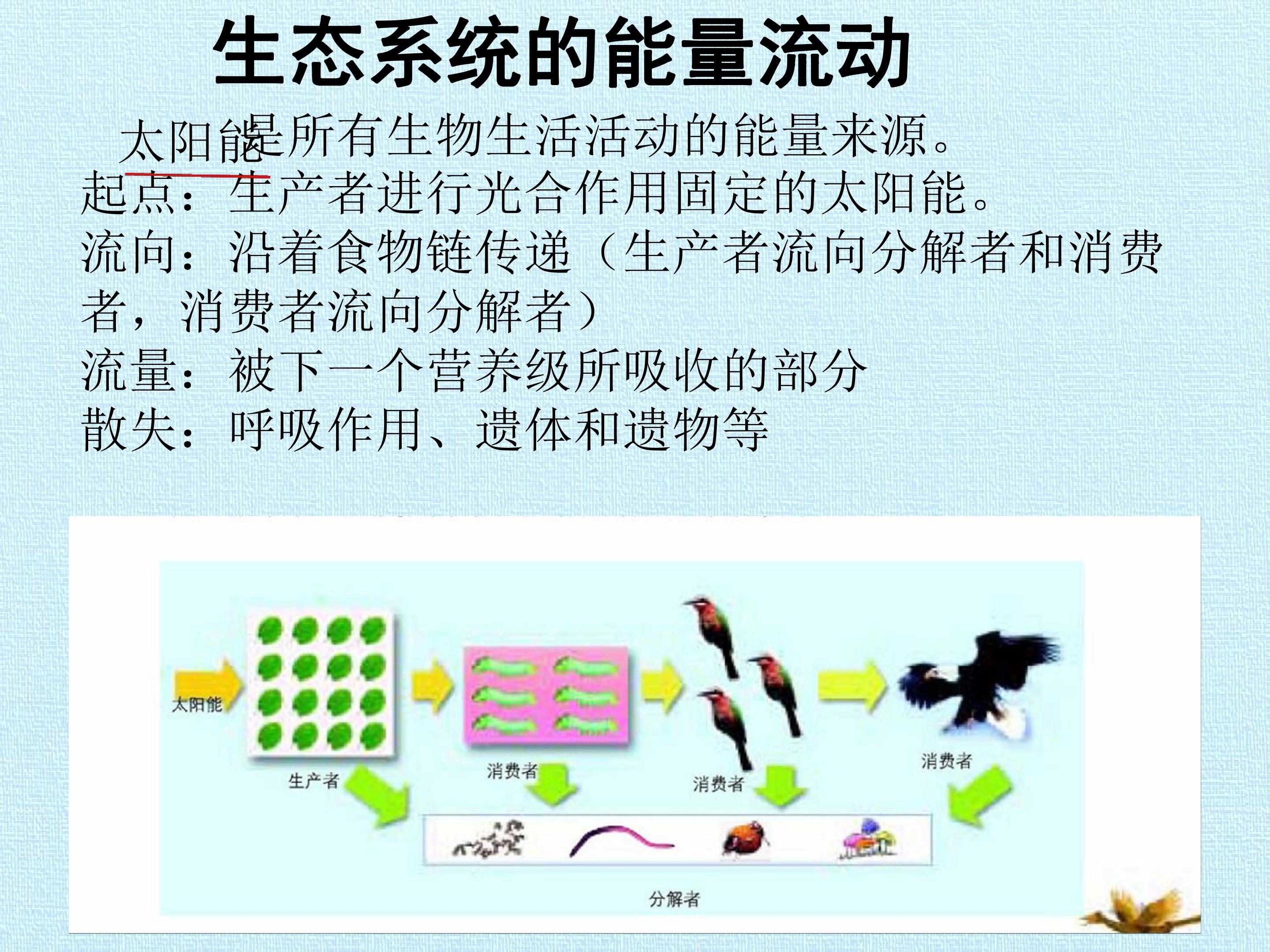 生态系统的能量流动

太阳能是所有生物生活活动的能量来源。

起点：生产者进行光合作用固定的太阳能。

流向：沿着食物链传递（生产者流向分解者和消费者，消费者流向分解者）

流量：被下一个营养级所吸收的部分

散失：呼吸作用、遗体和遗物等

太阳能

生产者

消费者

消费者

消费者

分解者